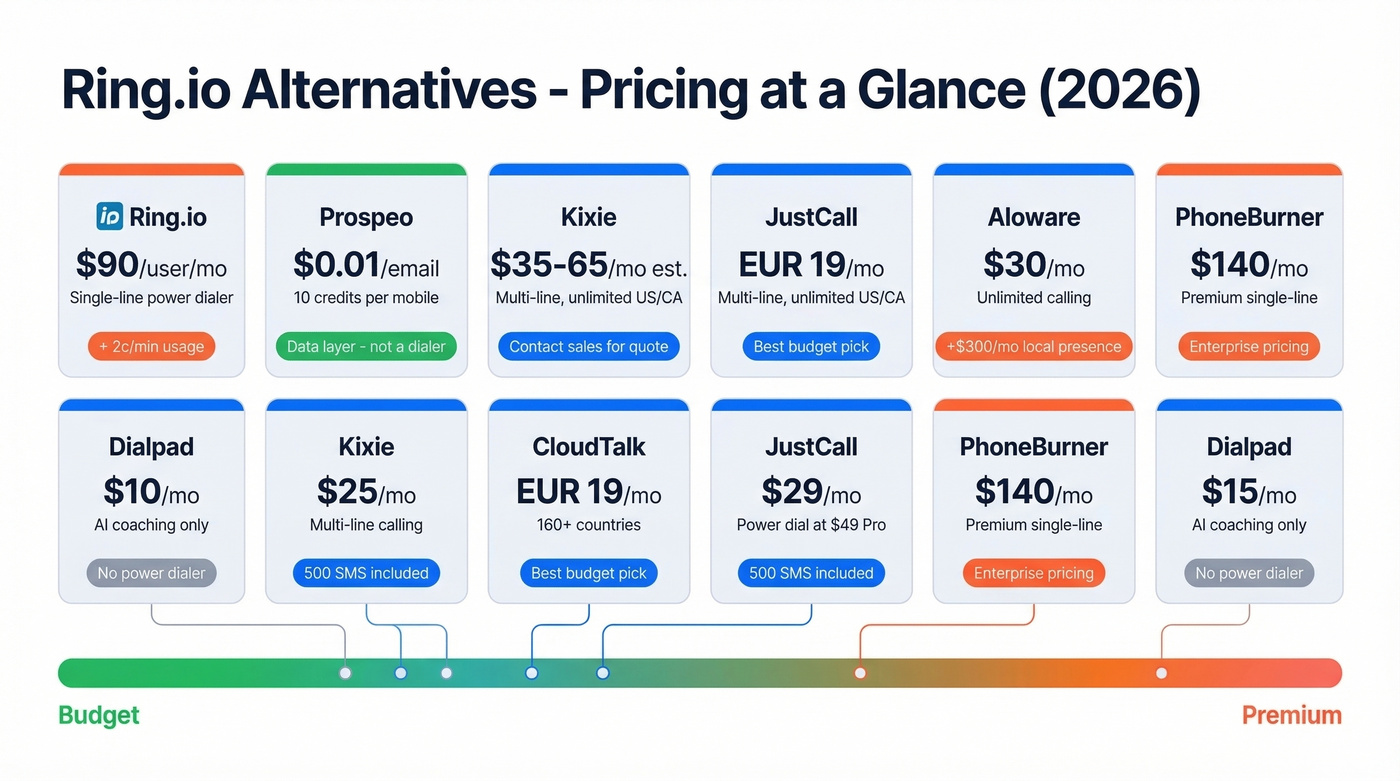 Ring.io Alternatives - Pricing at a Glance (2026)

io Ring.io
$90/user/mo
Single-line power dialer
+ 2c/min usage

Prospeo
$0.01/email
10 credits per mobile
Data layer - not a dialer

Kixie
$35-65/mo est.
Multi-line, unlimited US/CA
Contact sales for quote

JustCall
EUR 19/mo
Multi-line, unlimited US/CA
Best budget pick

Aloware
$30/mo
Unlimited calling
+$300/mo local presence

PhoneBurner
$140/mo
Premium single-line
Enterprise pricing

Dialpad
$10/mo
AI coaching only
No power dialer

Kixie
$25/mo
Multi-line calling
500 SMS included

CloudTalk
EUR 19/mo
160+ countries
Best budget pick

JustCall
$29/mo
Power dial at $49 Pro
500 SMS included

PhoneBurner
$140/mo
Premium single-line
Enterprise pricing

Dialpad
$15/mo
AI coaching only
No power dialer

Budget
Premium